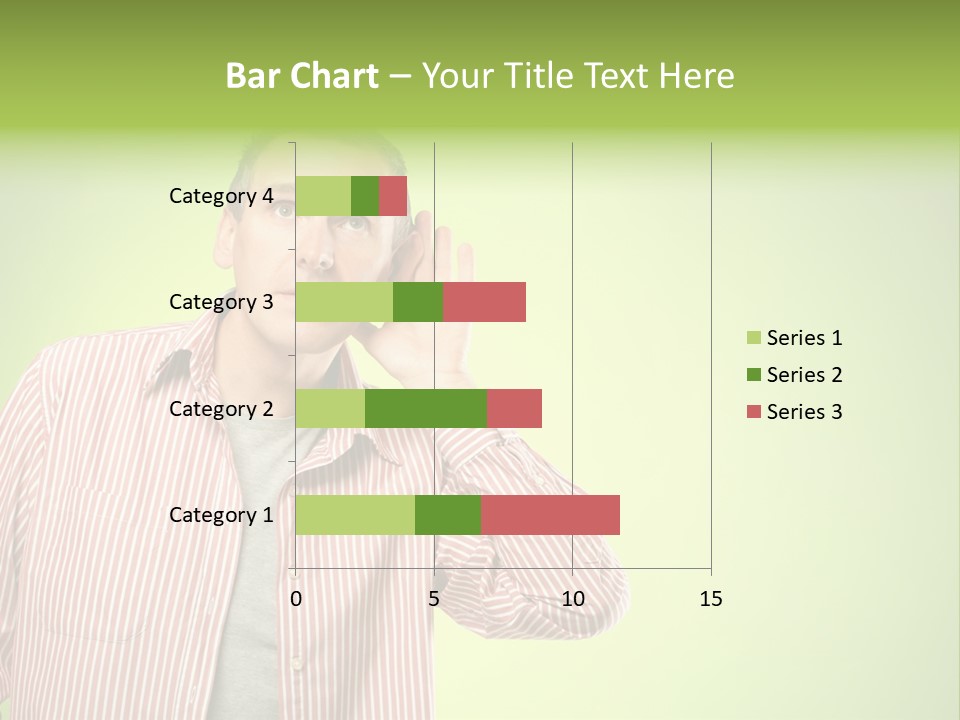 Bar Chart – Your Title Text Here

Category 4
Category 3
Category 2
Category 1

0
5
10
15

Series 1
Series 2
Series 3